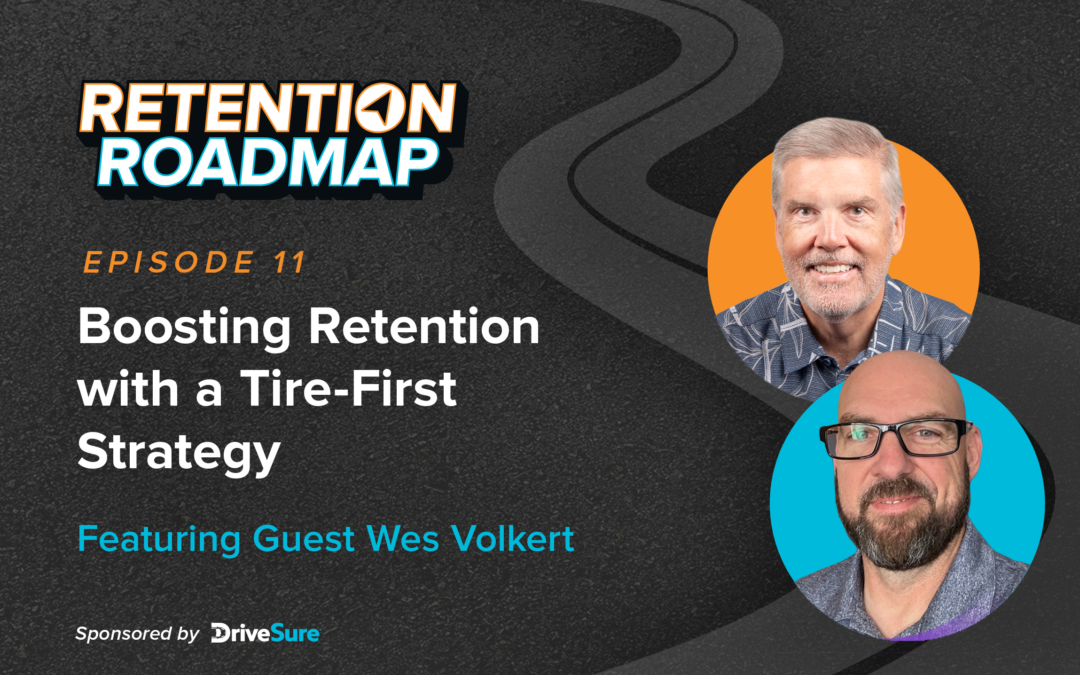 RETENTION
ROADMAP

EPISODE 11

Boosting Retention with a Tire-First Strategy

Featuring Guest Wes Volkert

Sponsored by DriveSure